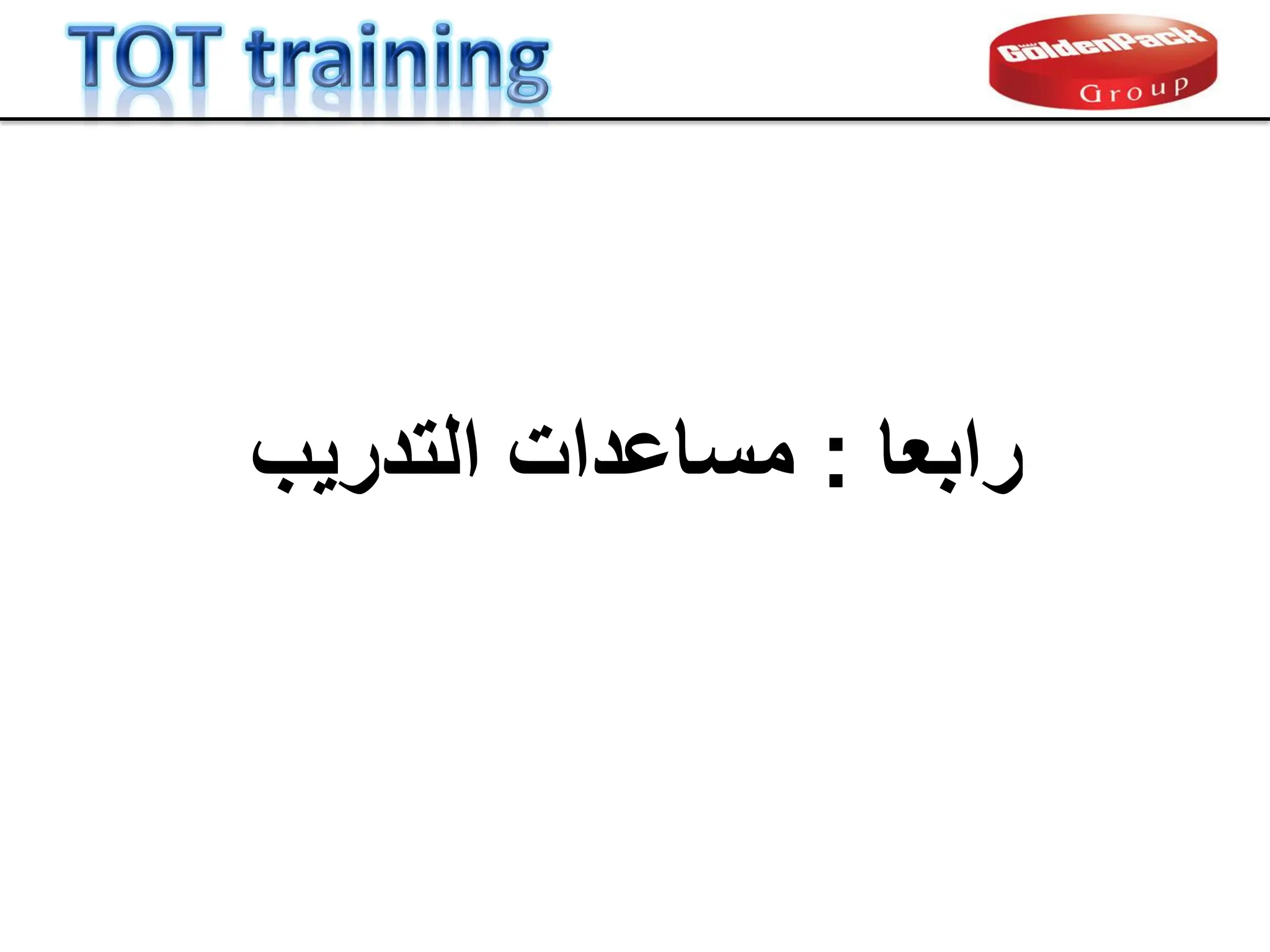 TOT training

GoldenPack
Group

رابعا : مساعدات التدريب